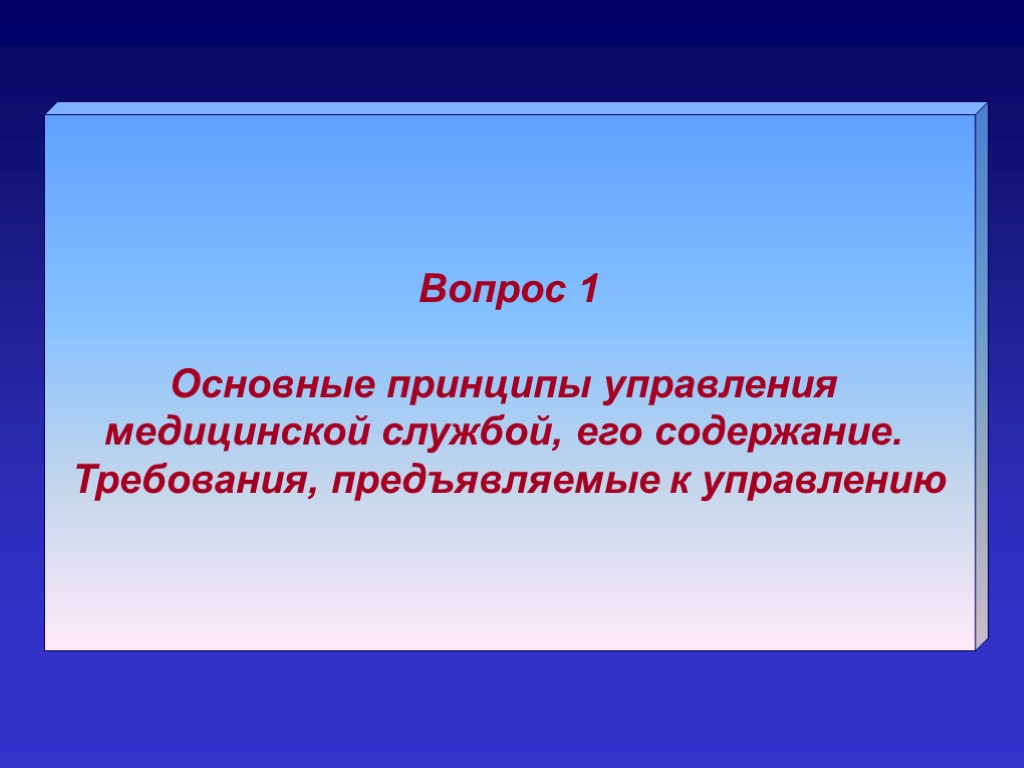 Вопрос 1

Основные принципы управления медицинской службой, его содержание. Требования, предъявляемые к управлению